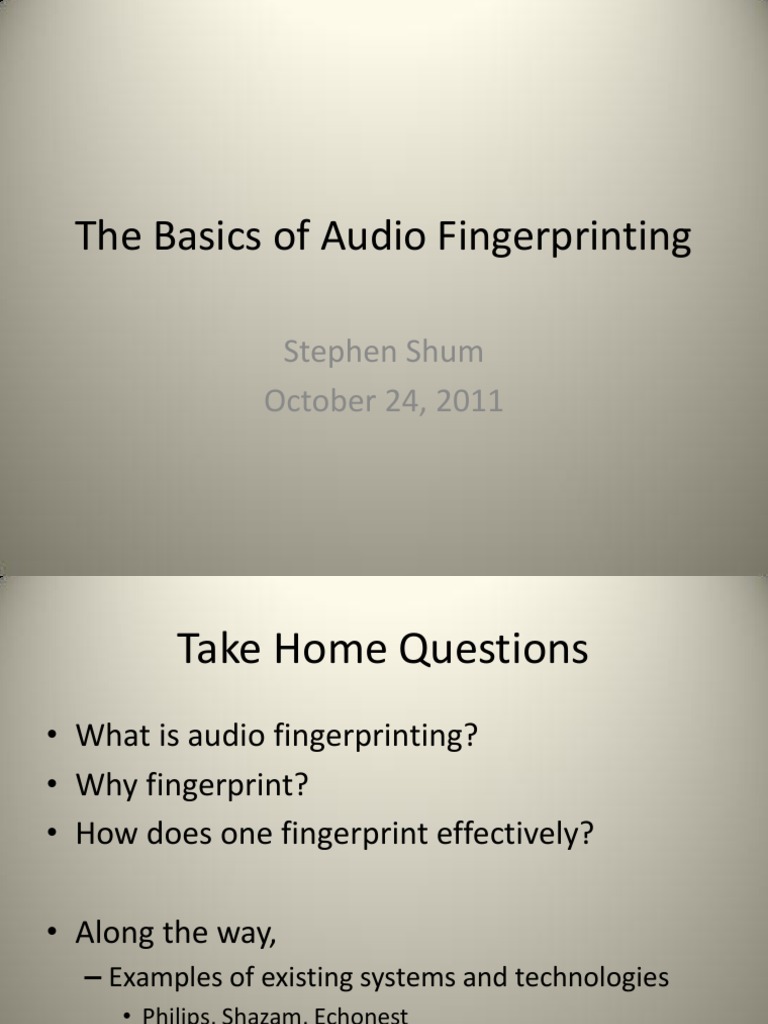 The Basics of Audio Fingerprinting

Stephen Shum
October 24, 2011

Take Home Questions

• What is audio fingerprinting?
• Why fingerprint?
• How does one fingerprint effectively?

• Along the way,
– Examples of existing systems and technologies
• Philips, Shazam, Echonest